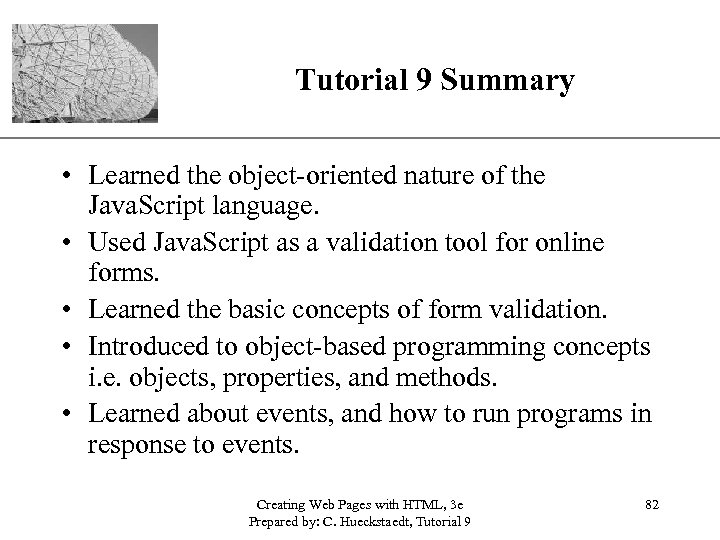 Tutorial 9 Summary

• Learned the object-oriented nature of the JavaScript language.
• Used JavaScript as a validation tool for online forms.
• Learned the basic concepts of form validation.
• Introduced to object-based programming concepts i.e. objects, properties, and methods.
• Learned about events, and how to run programs in response to events.

Creating Web Pages with HTML, 3e
Prepared by: C. Hueckstaedt, Tutorial 9

82